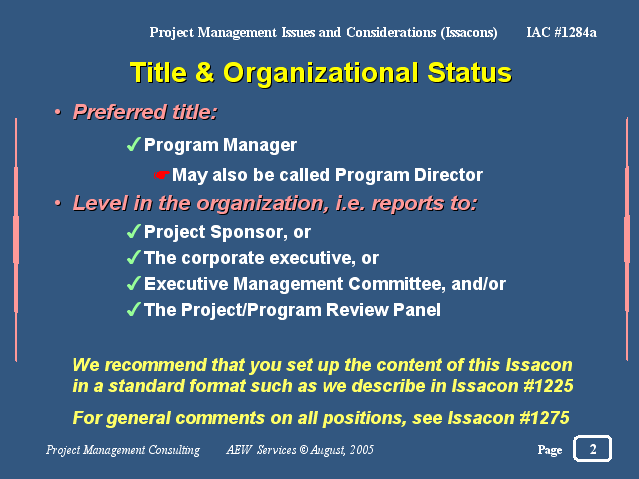 Project Management Issues and Considerations (Issacons) IAC #1284a

Title & Organizational Status

• Preferred title:

✓ Program Manager

☛ May also be called Program Director

• Level in the organization, i.e. reports to:

✓ Project Sponsor, or

✓ The corporate executive, or

✓ Executive Management Committee, and/or

✓ The Project/Program Review Panel

We recommend that you set up the content of this Issacon in a standard format such as we describe in Issacon #1225

For general comments on all positions, see Issacon #1275

Project Management Consulting AEW Services © August, 2005 Page 2